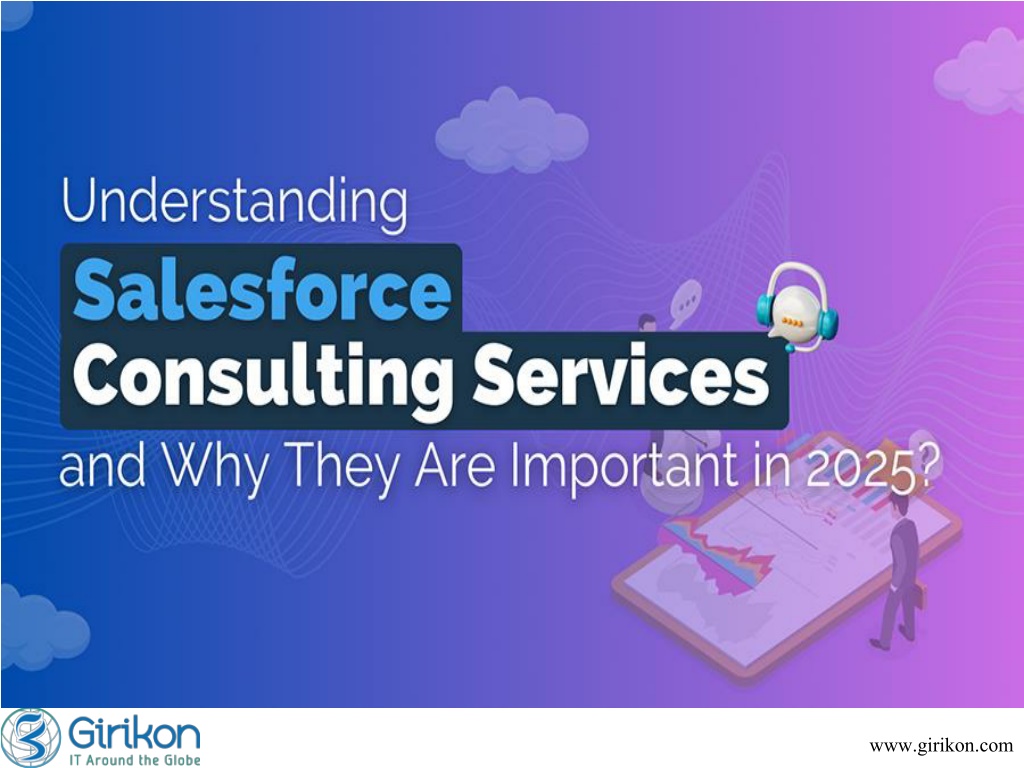 Understanding

Salesforce Consulting Services

and Why They Are Important in 2025?

Girikon
IT Around the Globe

www.girikon.com